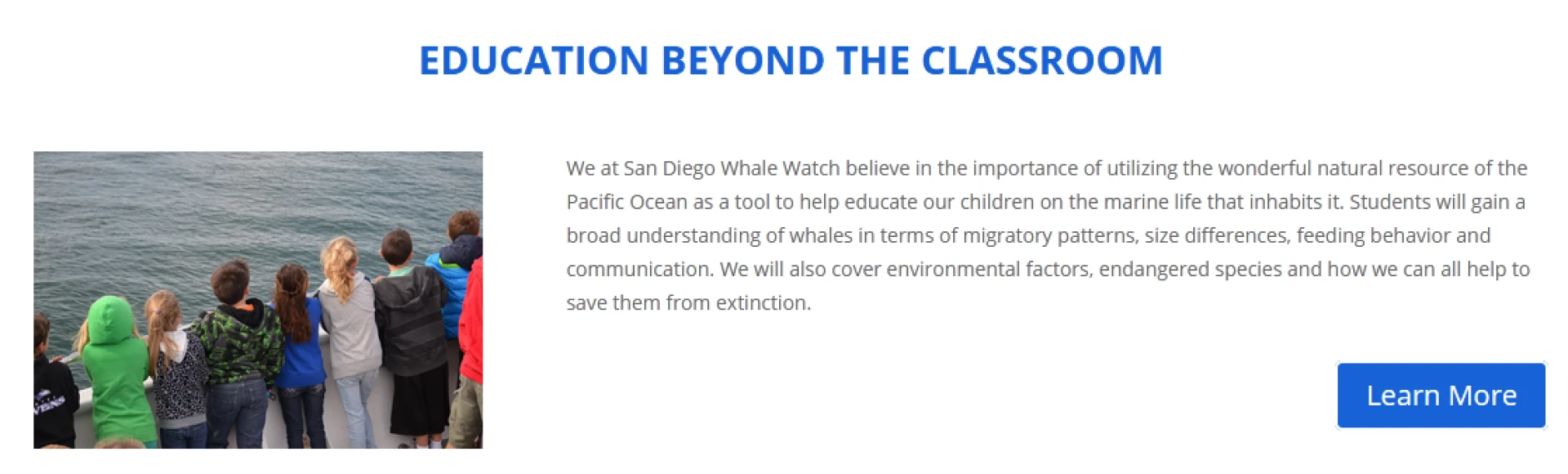 EDUCATION BEYOND THE CLASSROOM

We at San Diego Whale Watch believe in the importance of utilizing the wonderful natural resource of the Pacific Ocean as a tool to help educate our children on the marine life that inhabits it. Students will gain a broad understanding of whales in terms of migratory patterns, size differences, feeding behavior and communication. We will also cover environmental factors, endangered species and how we can all help to save them from extinction.

Learn More